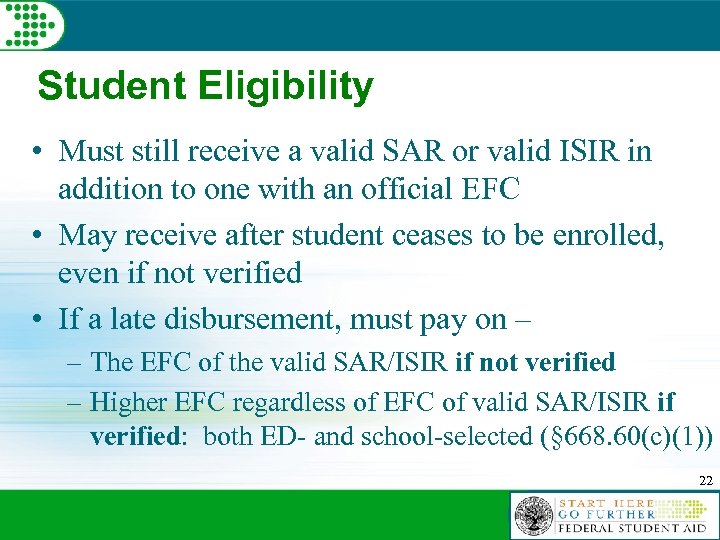 Student Eligibility

• Must still receive a valid SAR or valid ISIR in addition to one with an official EFC

• May receive after student ceases to be enrolled, even if not verified

• If a late disbursement, must pay on –

– The EFC of the valid SAR/ISIR if not verified

– Higher EFC regardless of EFC of valid SAR/ISIR if verified: both ED- and school-selected (§668.60(c)(1))

22

START HERE
GO FURTHER
FEDERAL STUDENT AID